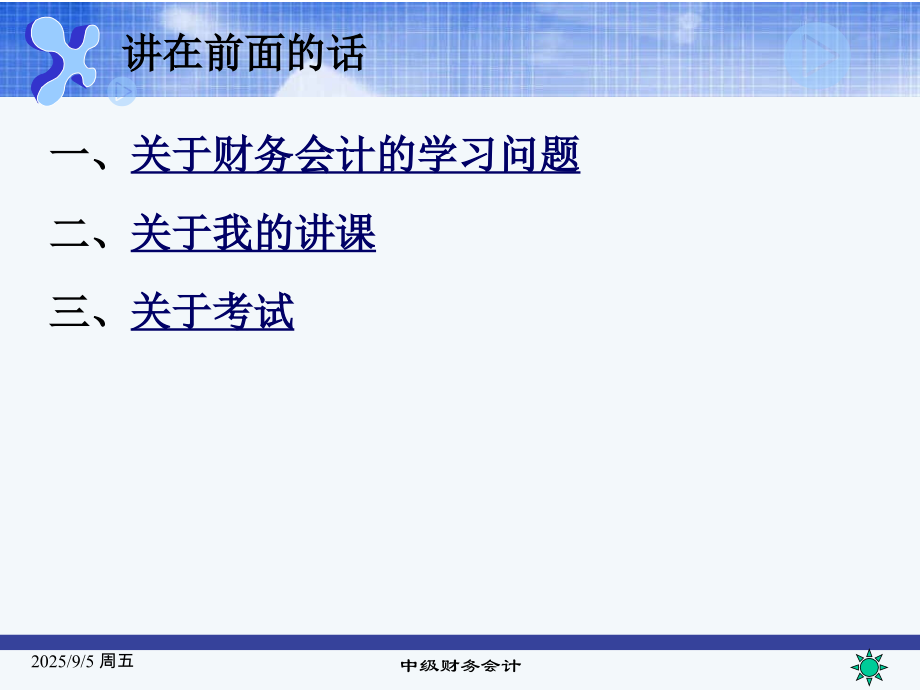 讲在前面的话

一、关于财务会计的学习问题

二、关于我的讲课

三、关于考试

2025/9/5 周五

中级财务会计